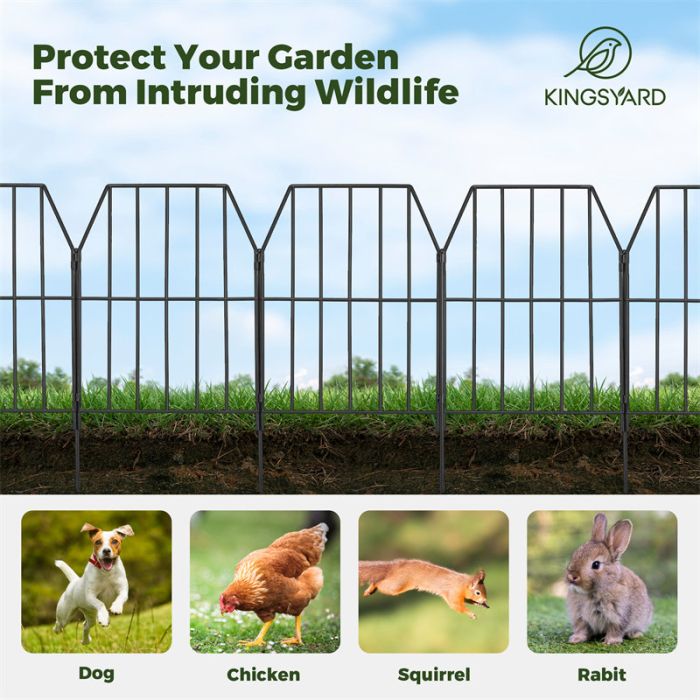 Protect Your Garden From Intruding Wildlife

KINGSYARD

Dog

Chicken

Squirrel

Rabit